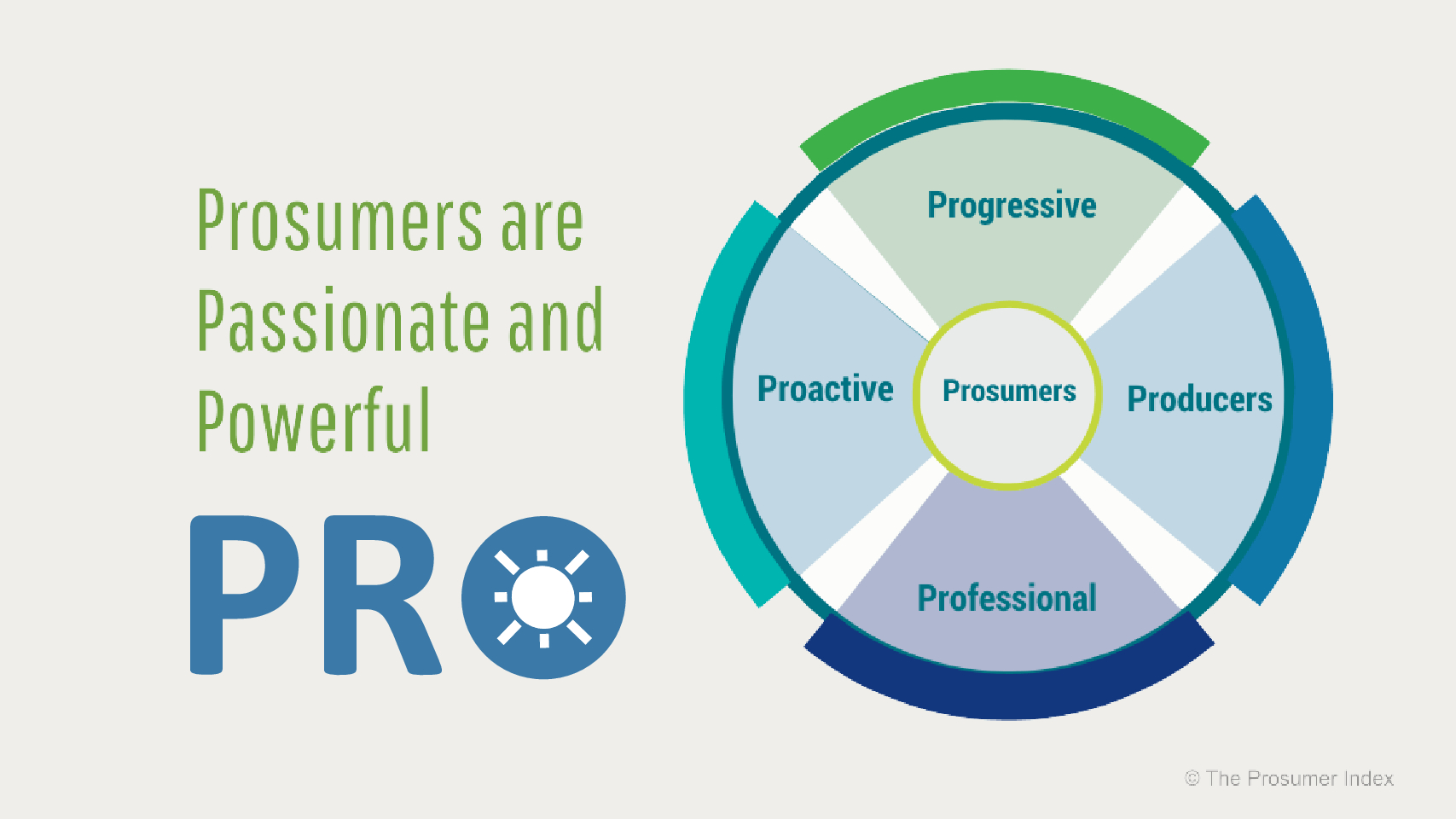 Prosumers are Passionate and Powerful

PRO

Progressive

Proactive

Prosumers

Producers

Professional

© The Prosumer Index